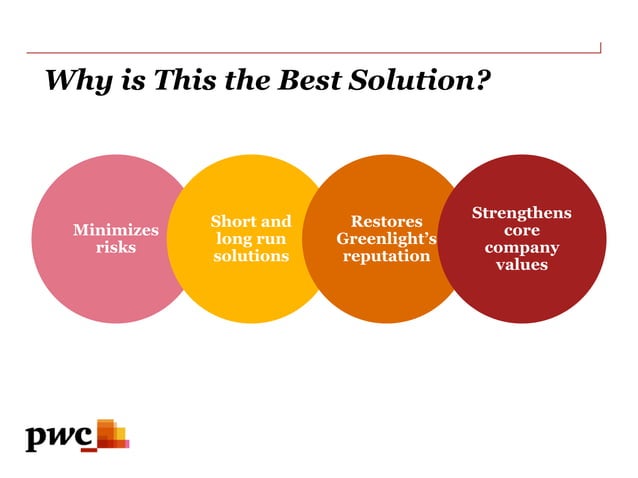 Why is This the Best Solution?

Minimizes risks

Short and long run solutions

Restores Greenlight's reputation

Strengthens core company values

pwc